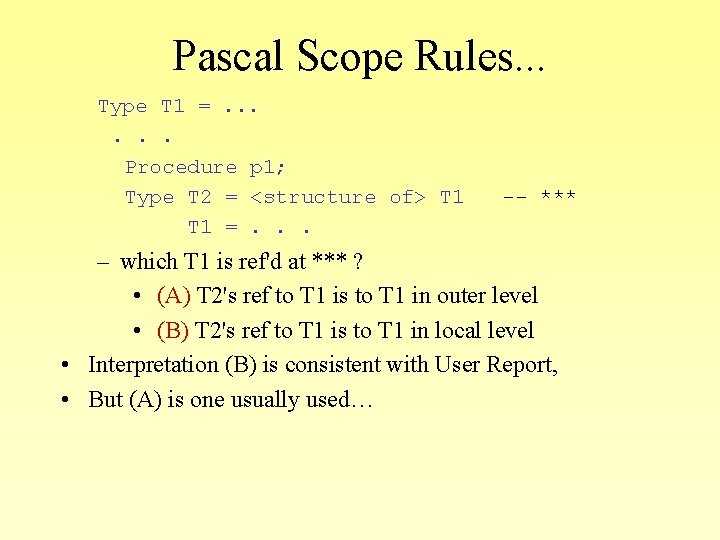 Pascal Scope Rules...

Type T1 = ...
. . .
Procedure p1;
Type T2 = <structure of> T1 -- ***
T1 = . . .

– which T1 is ref'd at *** ?

• (A) T2's ref to T1 is to T1 in outer level

• (B) T2's ref to T1 is to T1 in local level

• Interpretation (B) is consistent with User Report,

• But (A) is one usually used…